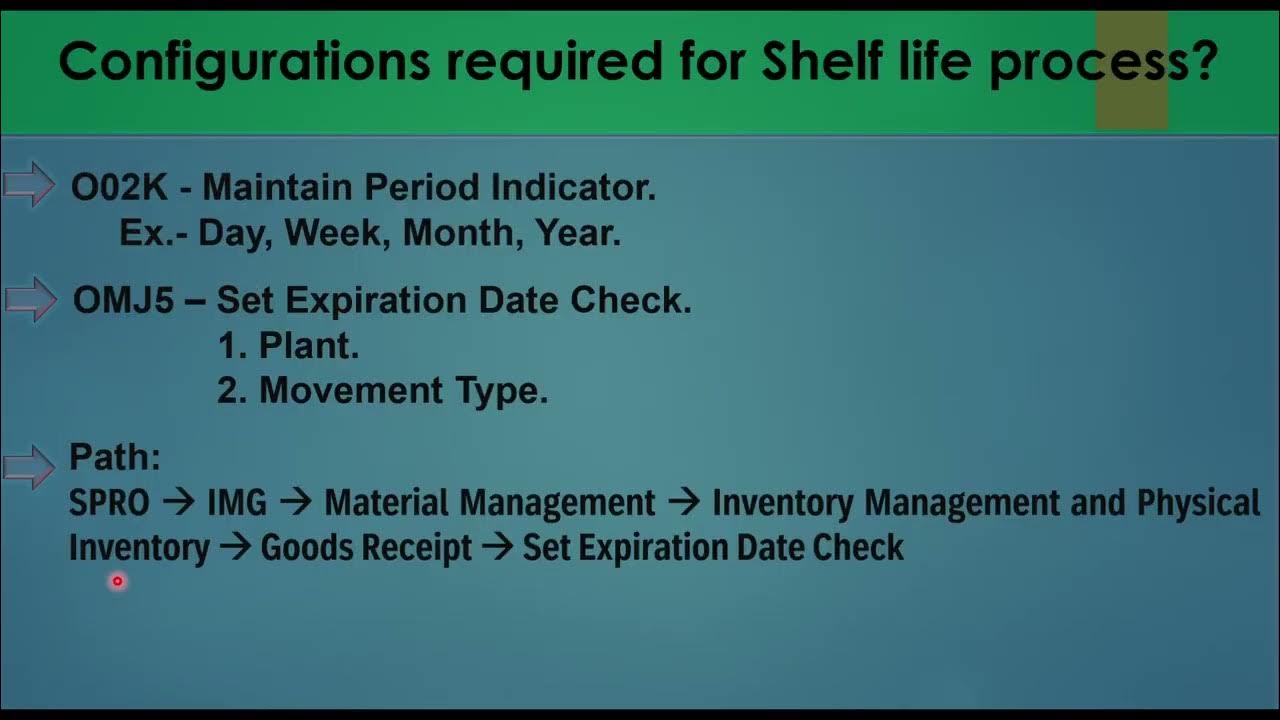 Configurations required for Shelf life process?

O02K - Maintain Period Indicator.
Ex.- Day, Week, Month, Year.

OMJ5 – Set Expiration Date Check.
1. Plant.
2. Movement Type.

Path:
SPRO → IMG → Material Management → Inventory Management and Physical Inventory → Goods Receipt → Set Expiration Date Check